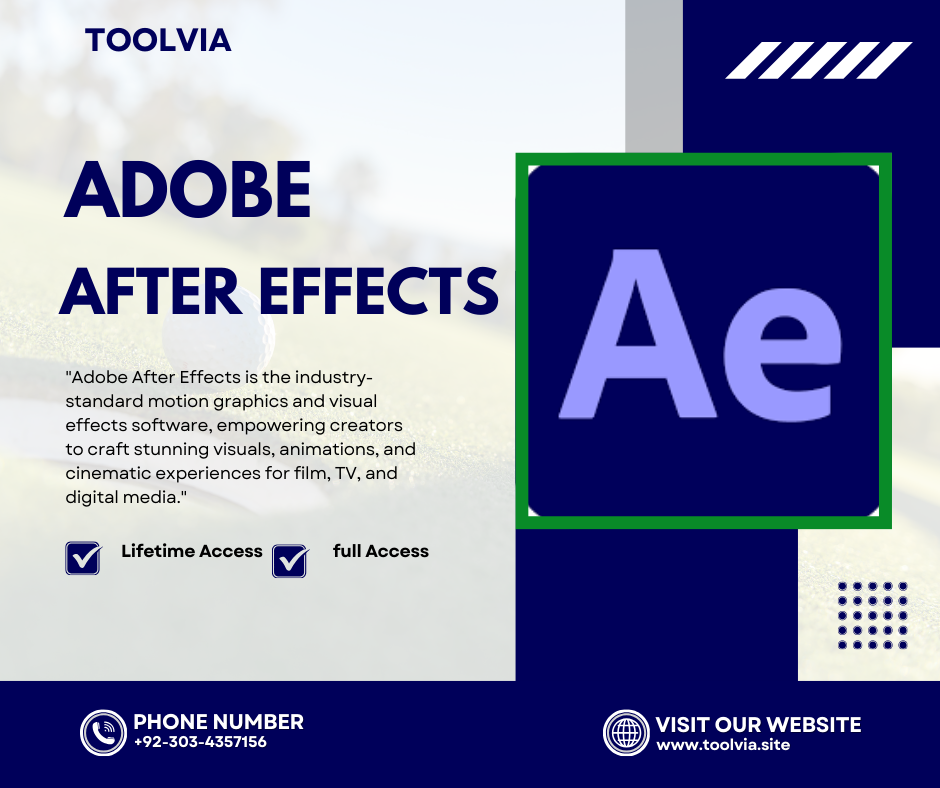 TOOLVIA

ADOBE

AFTER EFFECTS

Ae

"Adobe After Effects is the industry-standard motion graphics and visual effects software, empowering creators to craft stunning visuals, animations, and cinematic experiences for film, TV, and digital media."

Lifetime Access

full Access

PHONE NUMBER
+92-303-4357156

VISIT OUR WEBSITE
www.toolvia.site